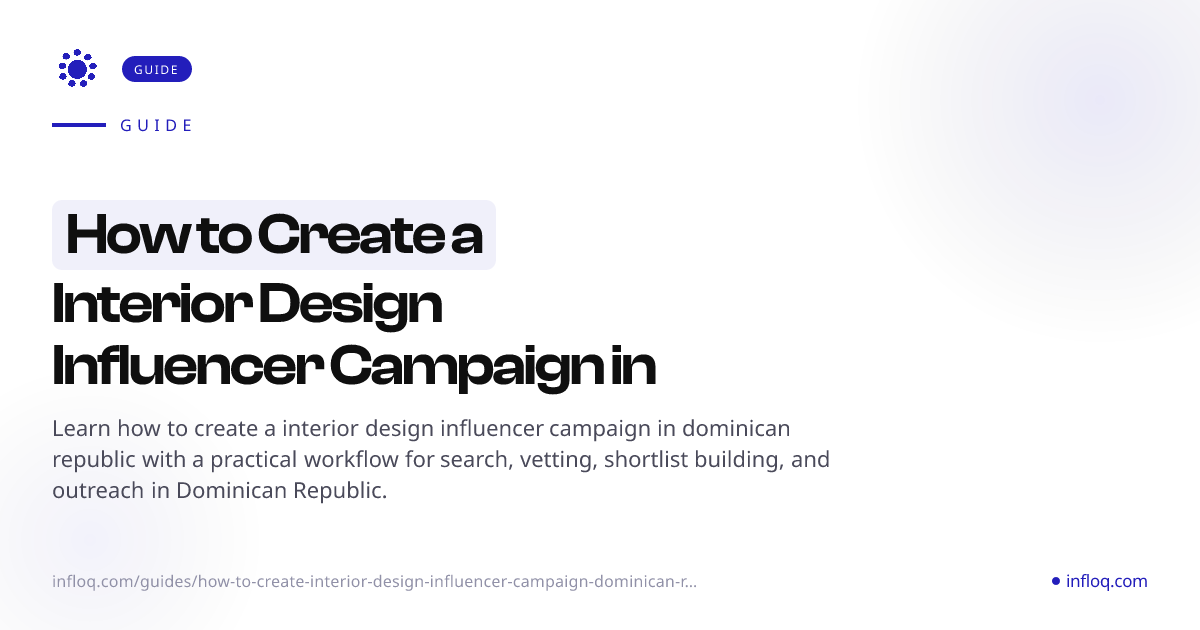 GUIDE

GUIDE

How to Create a Interior Design Influencer Campaign in

Learn how to create a interior design influencer campaign in dominican republic with a practical workflow for search, vetting, shortlist building, and outreach in Dominican Republic.

infloq.com/guides/how-to-create-interior-design-influencer-campaign-dominican-r...

infloq.com